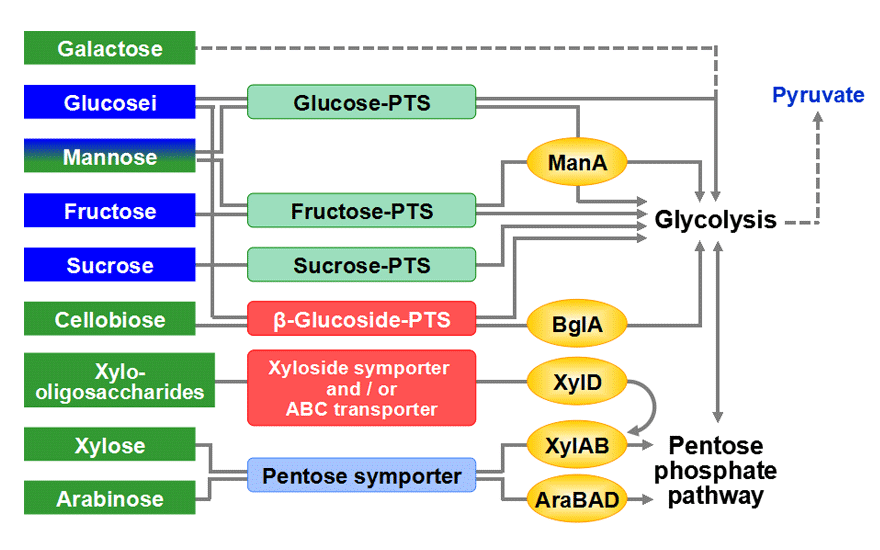 Galactose

Glucosei

Mannose

Fructose

Sucrose

Cellobiose

Xylo-oligosaccharides

Xylose

Arabinose

Glucose-PTS

Fructose-PTS

Sucrose-PTS

β-Glucoside-PTS

Xyloside symporter and / or ABC transporter

Pentose symporter

ManA

BglA

XylD

XylAB

AraBAD

Pyruvate

Glycolysis

Pentose phosphate pathway